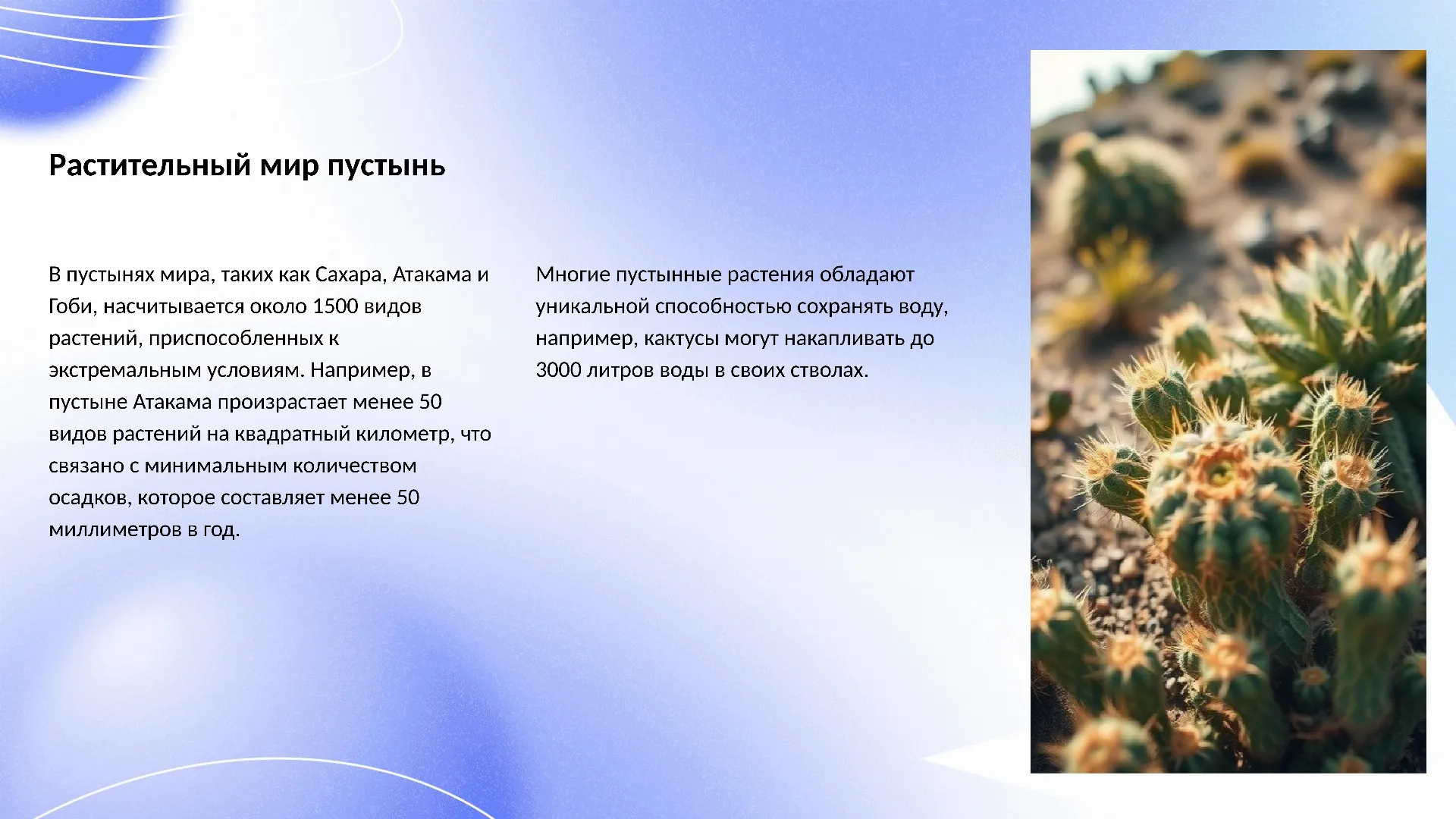 Растительный мир пустынь

В пустынях мира, таких как Сахара, Атакама и Гоби, насчитывается около 1500 видов растений, приспособленных к экстремальным условиям. Например, в пустыне Атакама произрастает менее 50 видов растений на квадратный километр, что связано с минимальным количеством осадков, которое составляет менее 50 миллиметров в год.

Многие пустынные растения обладают уникальной способностью сохранять воду, например, кактусы могут накапливать до 3000 литров воды в своих стволах.